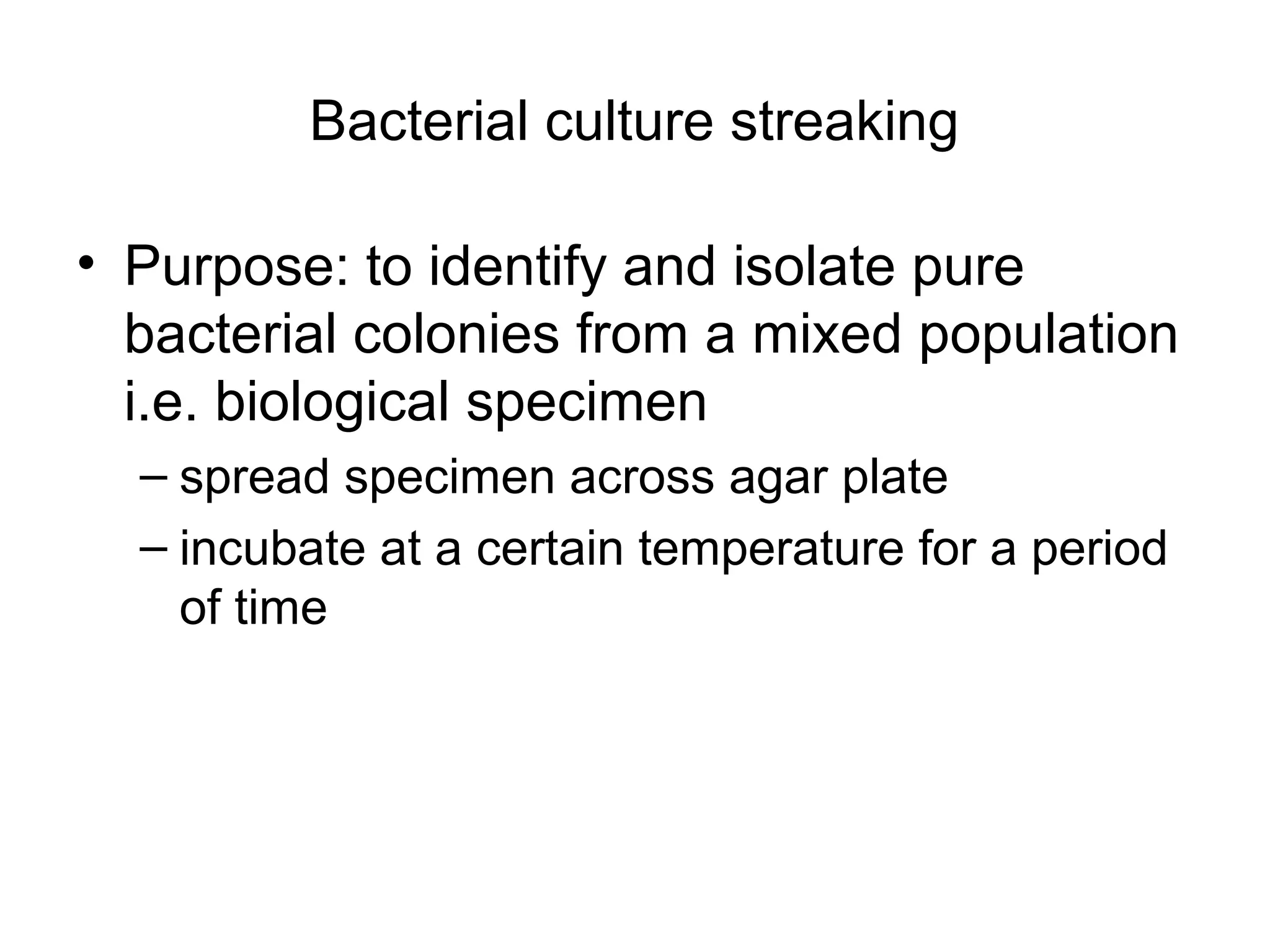 Bacterial culture streaking

• Purpose: to identify and isolate pure bacterial colonies from a mixed population i.e. biological specimen
– spread specimen across agar plate
– incubate at a certain temperature for a period of time